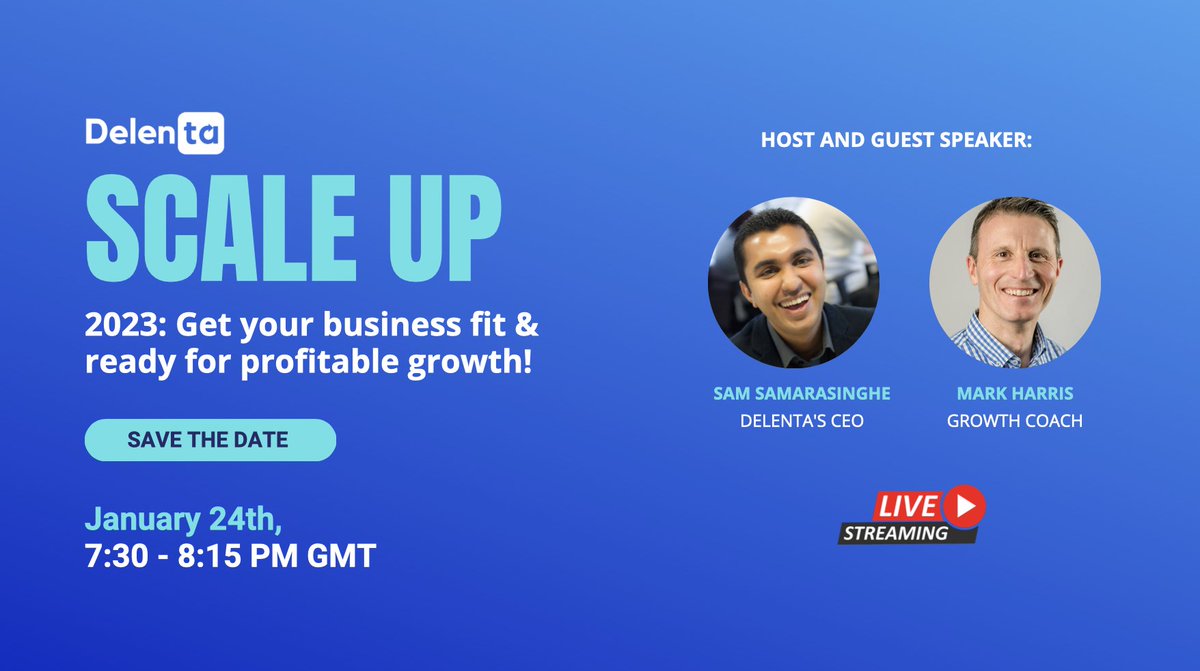 Delenta

SCALE UP

2023: Get your business fit & ready for profitable growth!

SAVE THE DATE

January 24th,
7:30 - 8:15 PM GMT

HOST AND GUEST SPEAKER:

SAM SAMARASINGHE
DELENTA'S CEO

MARK HARRIS
GROWTH COACH

LIVE
STREAMING